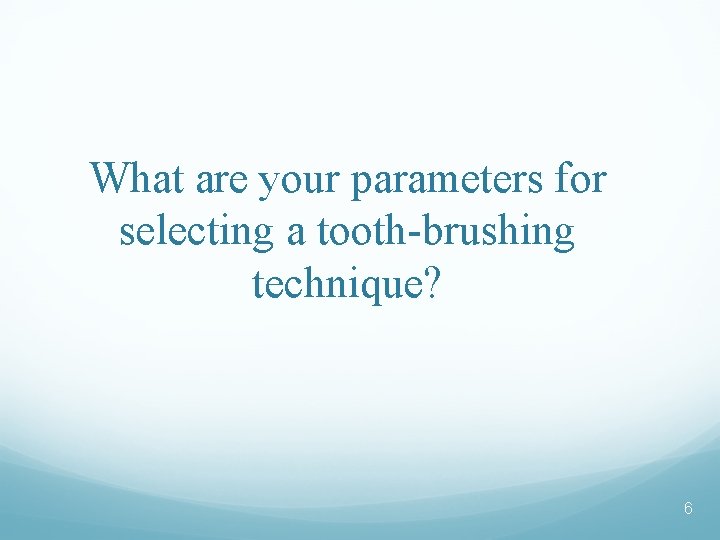 What are your parameters for selecting a tooth-brushing technique?

6